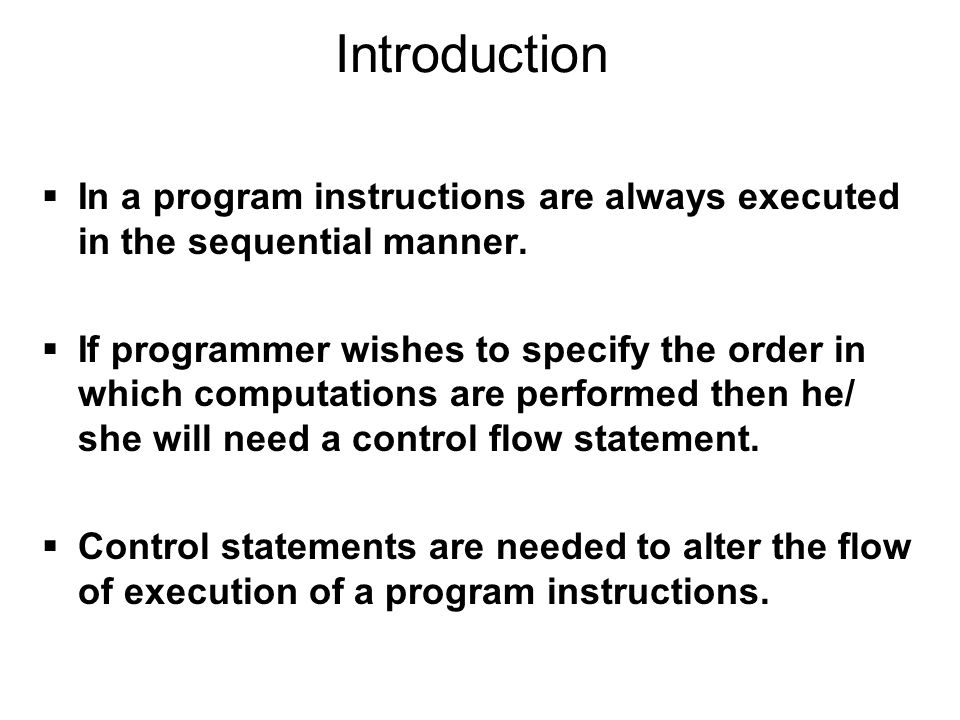 Introduction

▪ In a program instructions are always executed in the sequential manner.

▪ If programmer wishes to specify the order in which computations are performed then he/ she will need a control flow statement.

▪ Control statements are needed to alter the flow of execution of a program instructions.